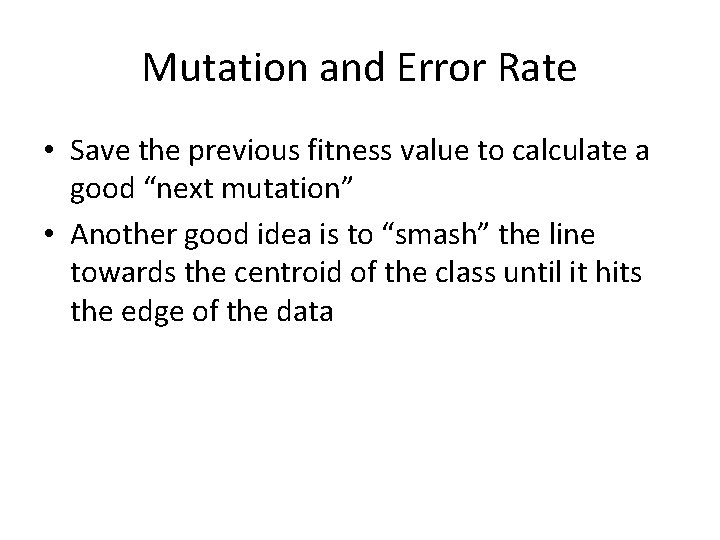 Mutation and Error Rate

• Save the previous fitness value to calculate a good “next mutation”
• Another good idea is to “smash” the line towards the centroid of the class until it hits the edge of the data